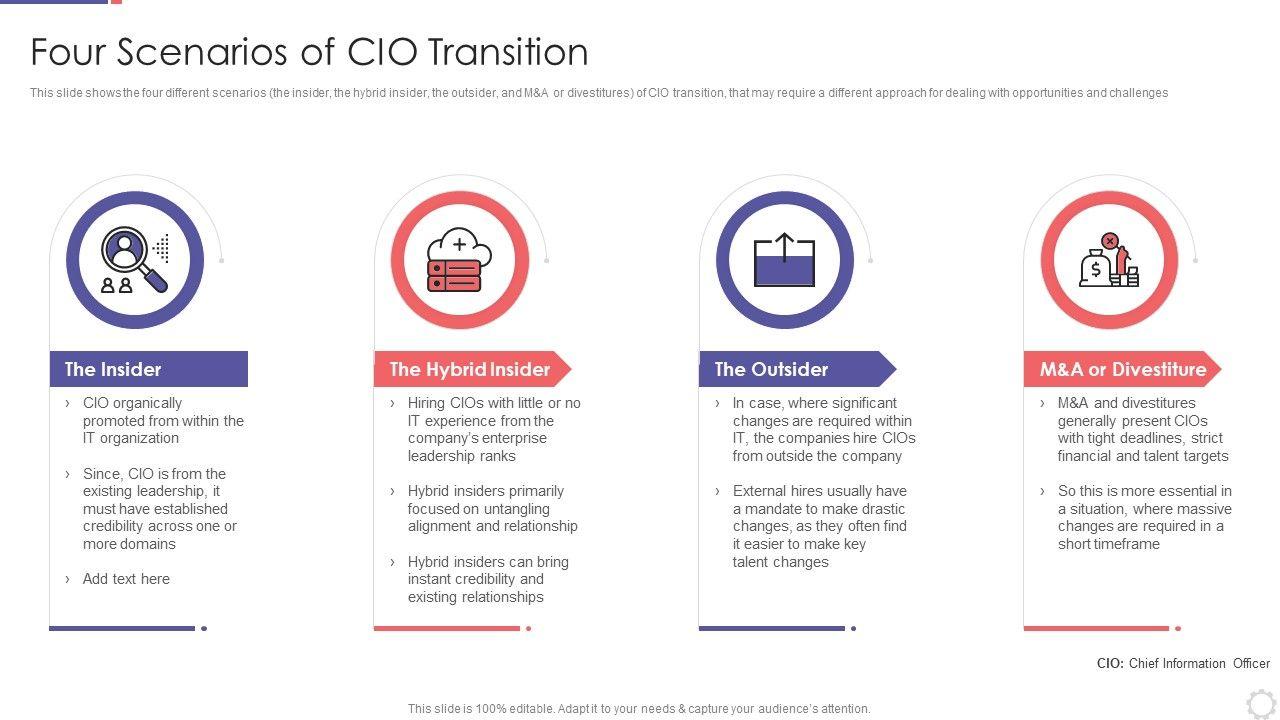 Four Scenarios of CIO Transition

This slide shows the four different scenarios (the insider, the hybrid insider, the outsider, and M&A or divestitures) of CIO transition, that may require a different approach for dealing with opportunities and challenges

The Insider

› CIO organically promoted from within the IT organization

› Since, CIO is from the existing leadership, it must have established credibility across one or more domains

› Add text here

The Hybrid Insider

› Hiring CIOs with little or no IT experience from the company's enterprise leadership ranks

› Hybrid insiders primarily focused on untangling alignment and relationship

› Hybrid insiders can bring instant credibility and existing relationships

The Outsider

› In case, where significant changes are required within IT, the companies hire CIOs from outside the company

› External hires usually have a mandate to make drastic changes, as they often find it easier to make key talent changes

M&A or Divestiture

› M&A and divestitures generally present CIOs with tight deadlines, strict financial and talent targets

› So this is more essential in a situation, where massive changes are required in a short timeframe

CIO: Chief Information Officer

This slide is 100% editable. Adapt it to your needs & capture your audience's attention.